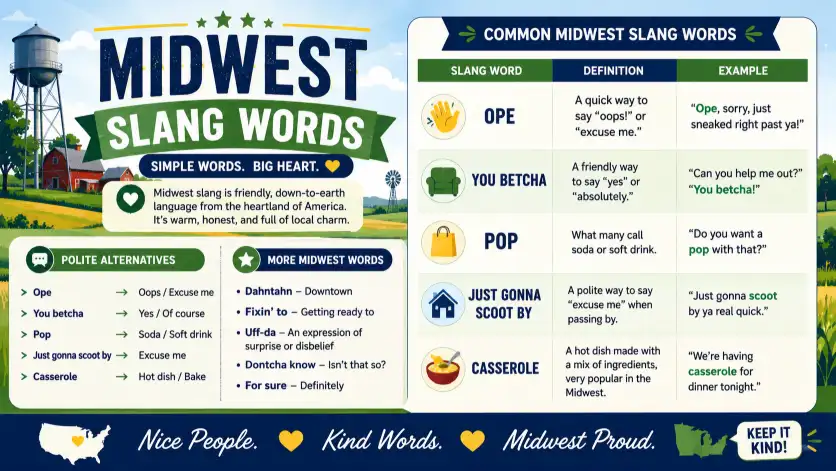 MIDWEST SLANG WORDS

SIMPLE WORDS. BIG HEART.

Midwest slang is friendly, down-to-earth language from the heartland of America. It's warm, honest, and full of local charm.

POLITE ALTERNATIVES

Ope → Oops / Excuse me
You betcha → Yes / Of course
Pop → Soda / Soft drink
Just gonna scoot by → Excuse me
Casserole → Hot dish / Bake

MORE MIDWEST WORDS

Dahntahn – Downtown
Fixin' to – Getting ready to
Uff-da – An expression of surprise or disbelief
Dontcha know – Isn't that so?
For sure – Definitely

COMMON MIDWEST SLANG WORDS

| SLANG WORD | DEFINITION | EXAMPLE |
|---|---|---|
| OPE | A quick way to say "oops!" or "excuse me." | "Ope, sorry, just sneaked right past ya!" |
| YOU BETCHA | A friendly way to say "yes" or "absolutely." | "Can you help me out?" "You betcha!" |
| POP | What many call soda or soft drink. | "Do you want a pop with that?" |
| JUST GONNA SCOOT BY | A polite way to say "excuse me" when passing by. | "Just gonna scoot by ya real quick." |
| CASSEROLE | A hot dish made with a mix of ingredients, very popular in the Midwest. | "We're having casserole for dinner tonight." |

Nice People. Kind Words. Midwest Proud.

KEEP IT KIND!